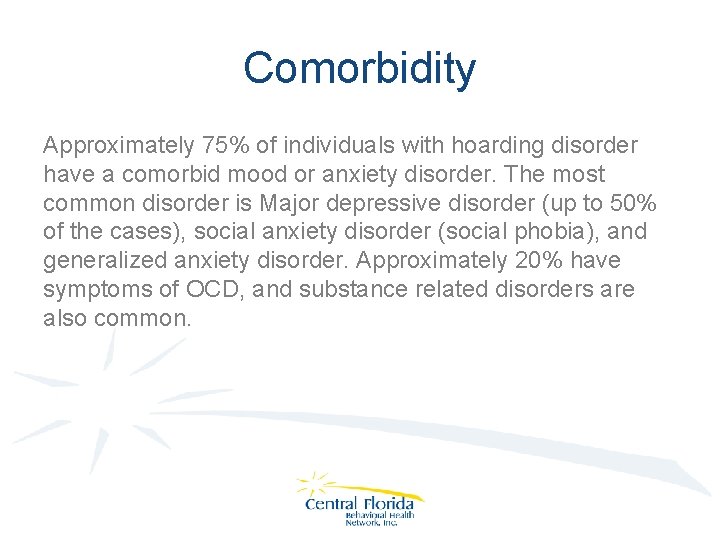 Comorbidity

Approximately 75% of individuals with hoarding disorder have a comorbid mood or anxiety disorder. The most common disorder is Major depressive disorder (up to 50% of the cases), social anxiety disorder (social phobia), and generalized anxiety disorder. Approximately 20% have symptoms of OCD, and substance related disorders are also common.

Central Florida
Behavioral Health
Network, Inc.